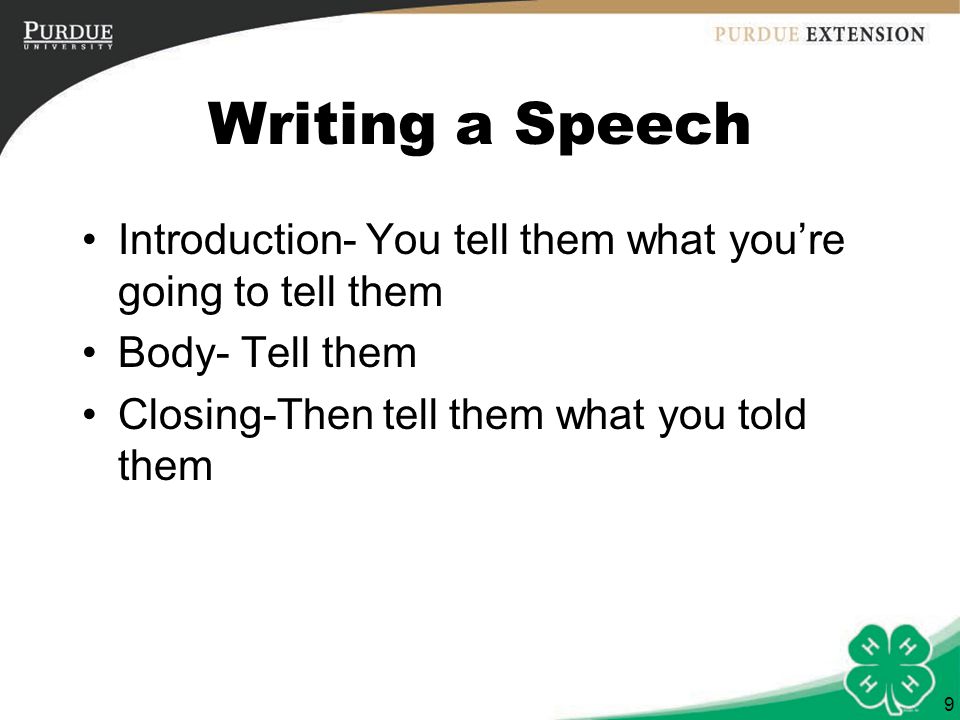 PURDUE UNIVERSITY

PURDUE EXTENSION

Writing a Speech

• Introduction- You tell them what you're going to tell them
• Body- Tell them
• Closing-Then tell them what you told them

H H H H

9